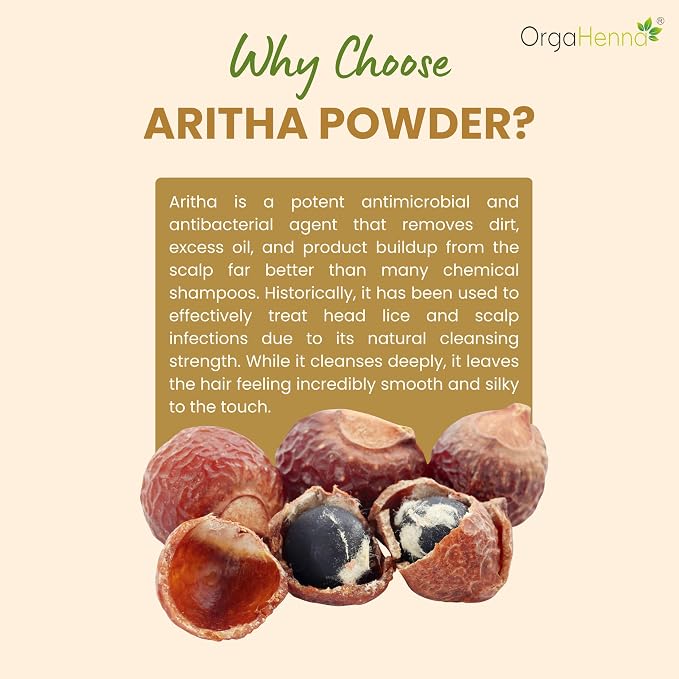 OrgaHenna®

Why Choose
ARITHA POWDER?

Aritha is a potent antimicrobial and antibacterial agent that removes dirt, excess oil, and product buildup from the scalp far better than many chemical shampoos. Historically, it has been used to effectively treat head lice and scalp infections due to its natural cleansing strength. While it cleanses deeply, it leaves the hair feeling incredibly smooth and silky to the touch.